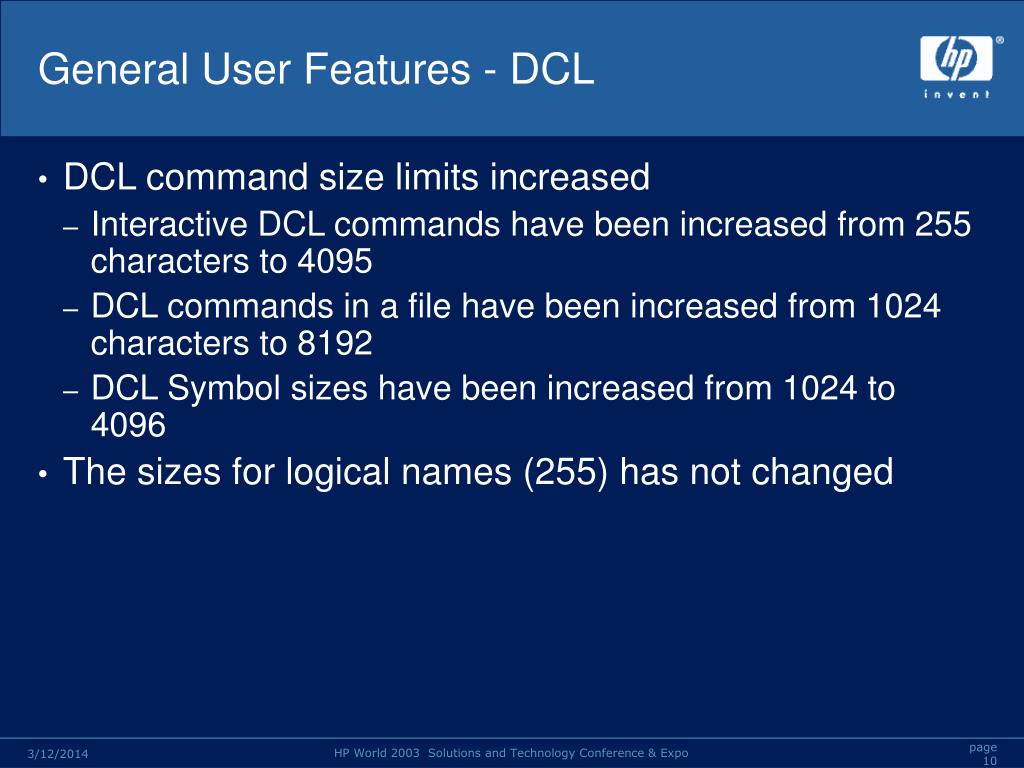 General User Features - DCL

hp
invent

• DCL command size limits increased
– Interactive DCL commands have been increased from 255 characters to 4095
– DCL commands in a file have been increased from 1024 characters to 8192
– DCL Symbol sizes have been increased from 1024 to 4096
• The sizes for logical names (255) has not changed

3/12/2014
HP World 2003 Solutions and Technology Conference & Expo
page 10